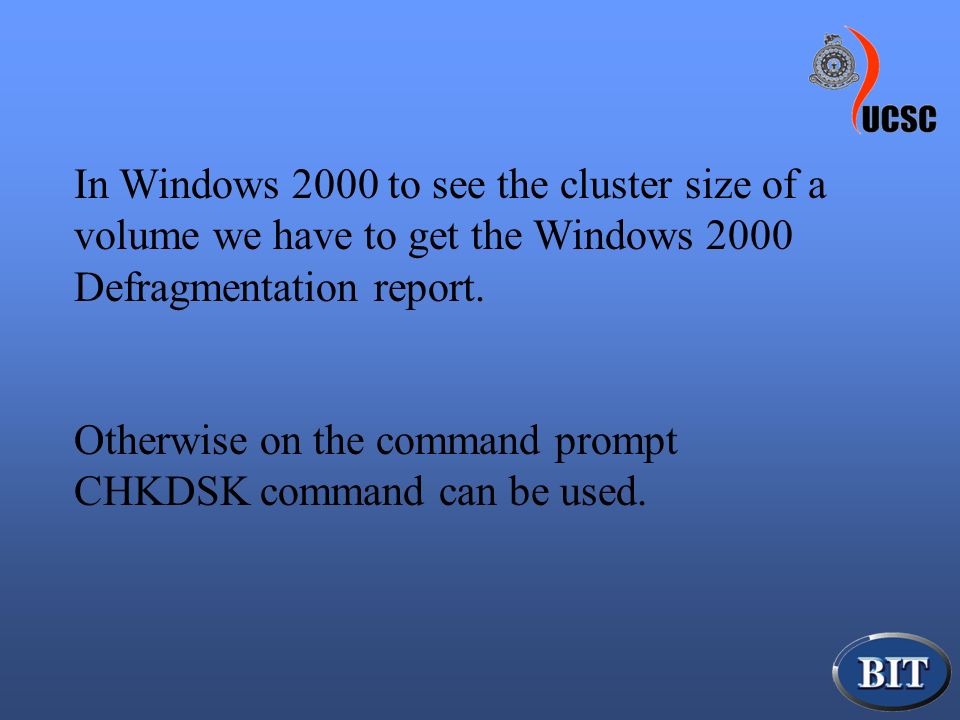 UCSC

In Windows 2000 to see the cluster size of a volume we have to get the Windows 2000 Defragmentation report.

Otherwise on the command prompt CHKDSK command can be used.

BIT